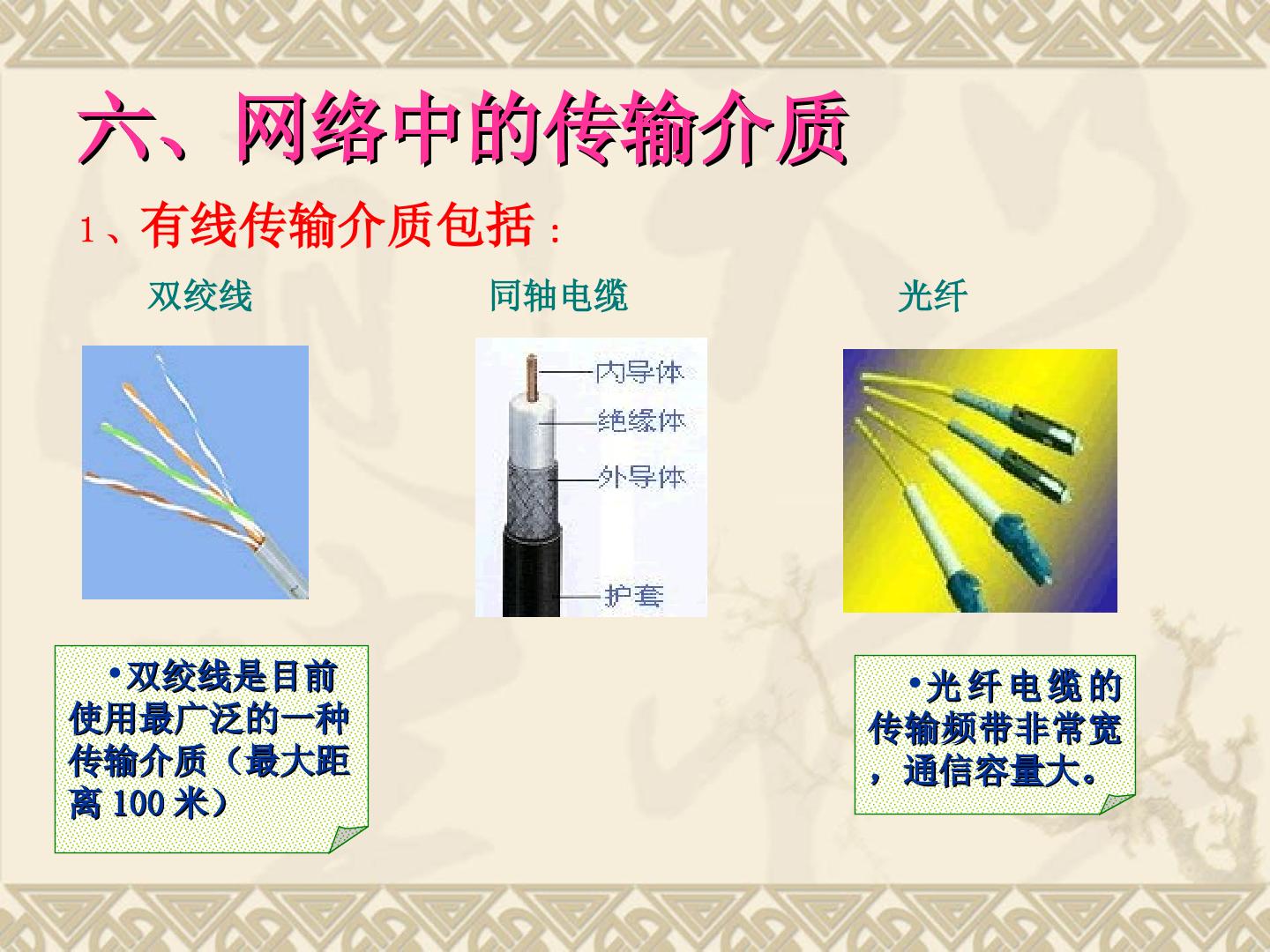 六、网络中的传输介质

1、有线传输介质包括：

双绞线

同轴电缆

光纤

内导体

绝缘体

外导体

护套

•双绞线是目前使用最广泛的一种传输介质（最大距离 100 米）

•光纤电缆的传输频带非常宽，通信容量大。